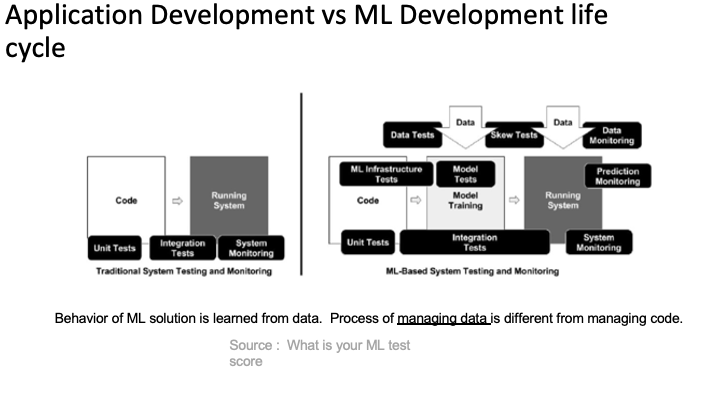 Application Development vs ML Development life cycle

Code

Running System

Unit Tests

Integration Tests

System Monitoring

Traditional System Testing and Monitoring

Data

Data

Data Tests

Skew Tests

Data Monitoring

ML Infrastructure Tests

Model Tests

Prediction Monitoring

Code

Model Training

Running System

Unit Tests

Integration Tests

System Monitoring

ML-Based System Testing and Monitoring

Behavior of ML solution is learned from data. Process of managing data is different from managing code.

Source : What is your ML test score